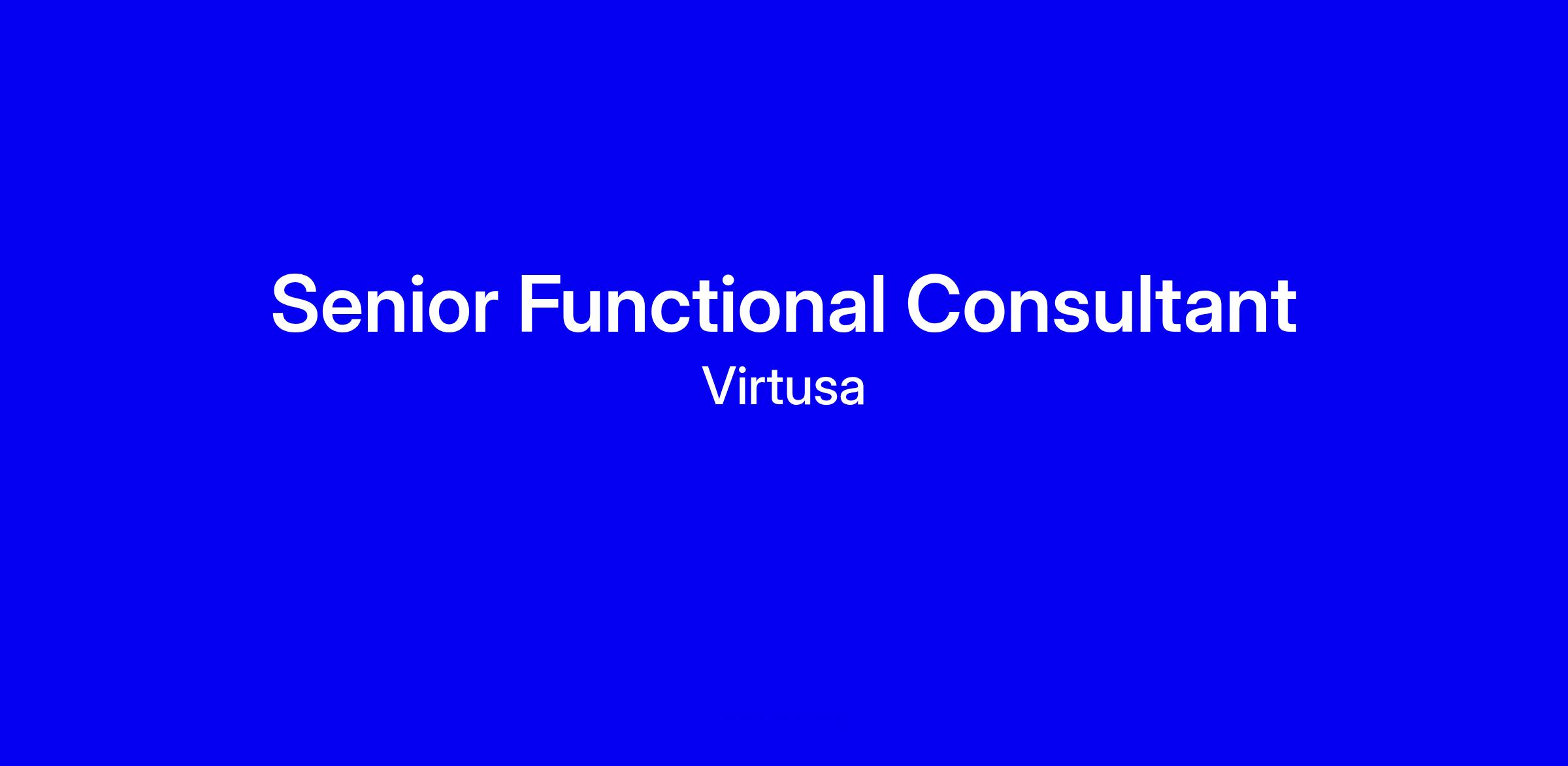 Senior Functional Consultant
Virtusa